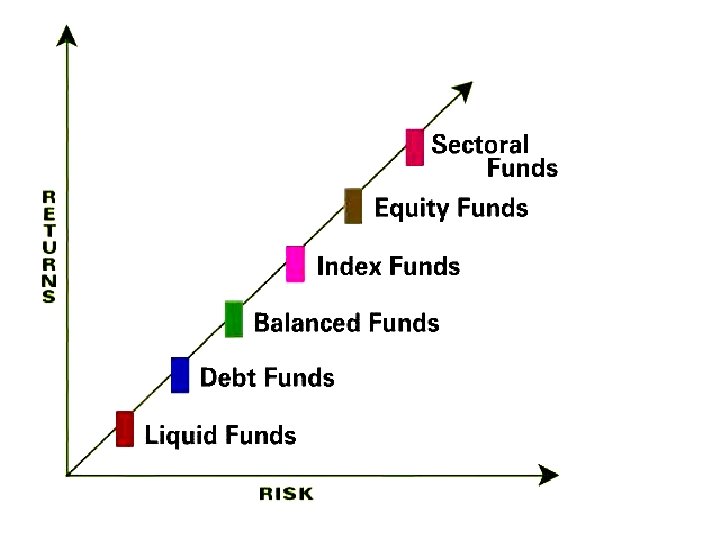 RETURNS

Sectoral Funds

Equity Funds

Index Funds

Balanced Funds

Debt Funds

Liquid Funds

RISK